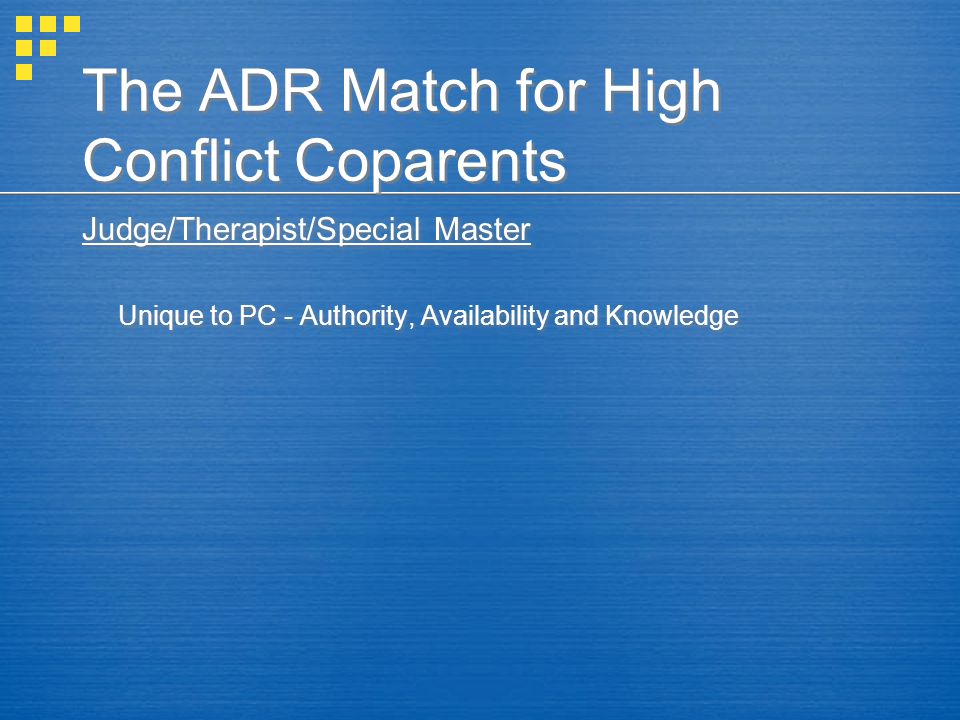 The ADR Match for High Conflict Coparents

Judge/Therapist/Special Master

Unique to PC - Authority, Availability and Knowledge